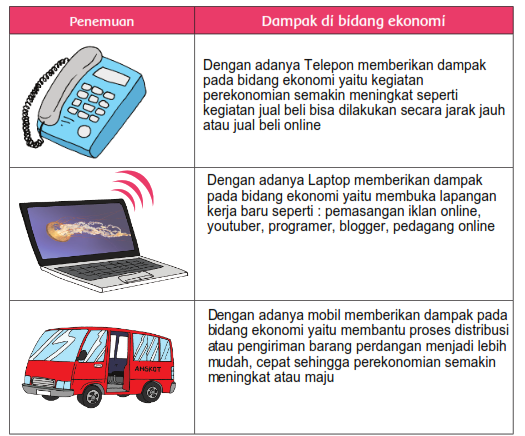 | Penemuan | Dampak di bidang ekonomi |
|---|---|
|  | Dengan adanya Telepon memberikan dampak pada bidang ekonomi yaitu kegiatan perekonomian semakin meningkat seperti kegiatan jual beli bisa dilakukan secara jarak jauh atau jual beli online |
|  | Dengan adanya Laptop memberikan dampak pada bidang ekonomi yaitu membuka lapangan kerja baru seperti : pemasangan iklan online, youtuber, programer, blogger, pedagang online |
| ANGKOT | Dengan adanya mobil memberikan dampak pada bidang ekonomi yaitu membantu proses distribusi atau pengiriman barang perdangan menjadi lebih mudah, cepat sehingga perekonomian semakin meningkat atau maju |